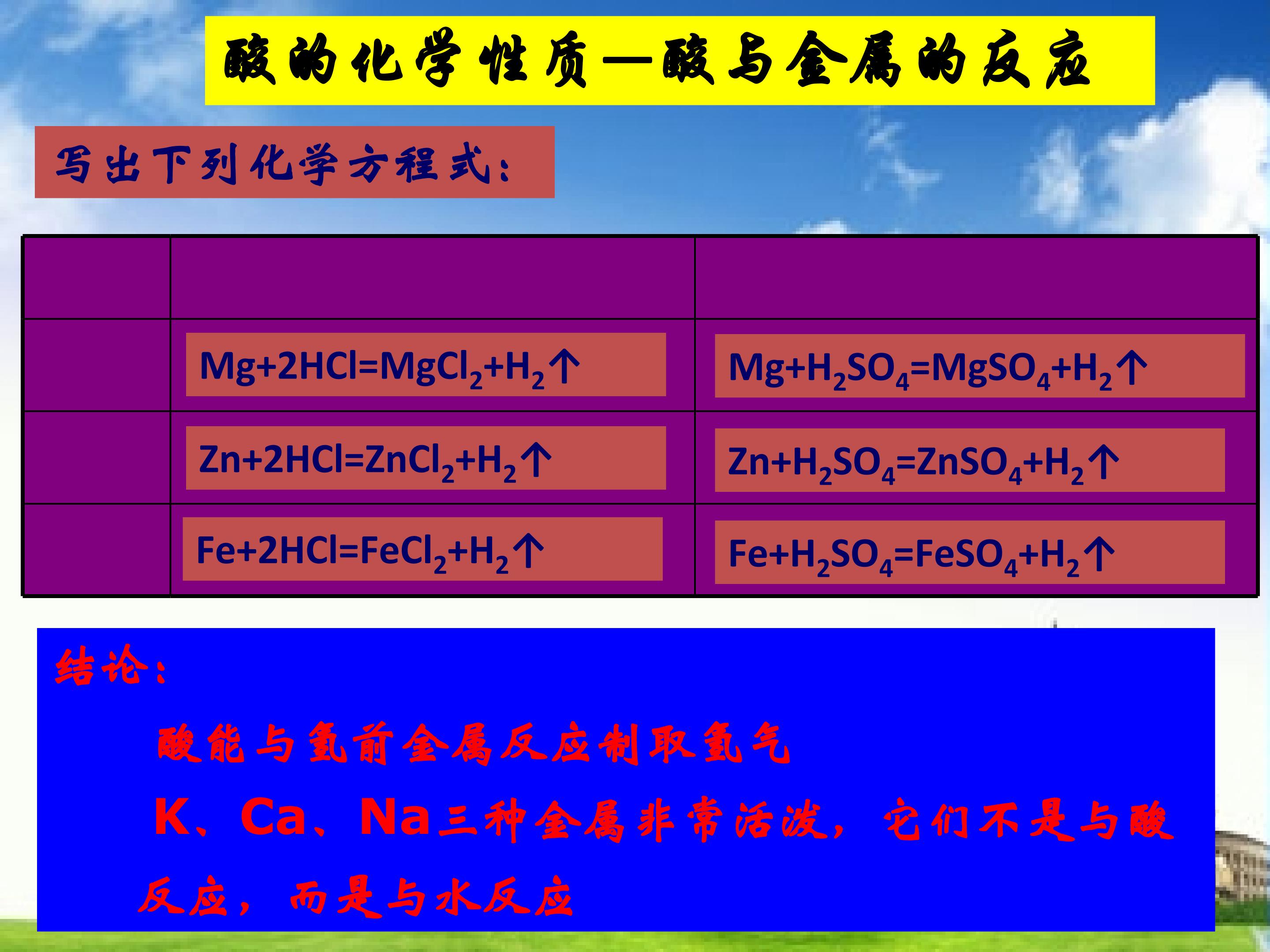 酸的化学性质—酸与金属的反应

写出下列化学方程式：

| | | |
|---|---|---|
| | $Mg+2HCl=MgCl_2+H_2\uparrow$ | $Mg+H_2SO_4=MgSO_4+H_2\uparrow$ |
| | $Zn+2HCl=ZnCl_2+H_2\uparrow$ | $Zn+H_2SO_4=ZnSO_4+H_2\uparrow$ |
| | $Fe+2HCl=FeCl_2+H_2\uparrow$ | $Fe+H_2SO_4=FeSO_4+H_2\uparrow$ |

结论：

酸能与氢前金属反应制取氢气

K、Ca、Na三种金属非常活泼，它们不是与酸反应，而是与水反应